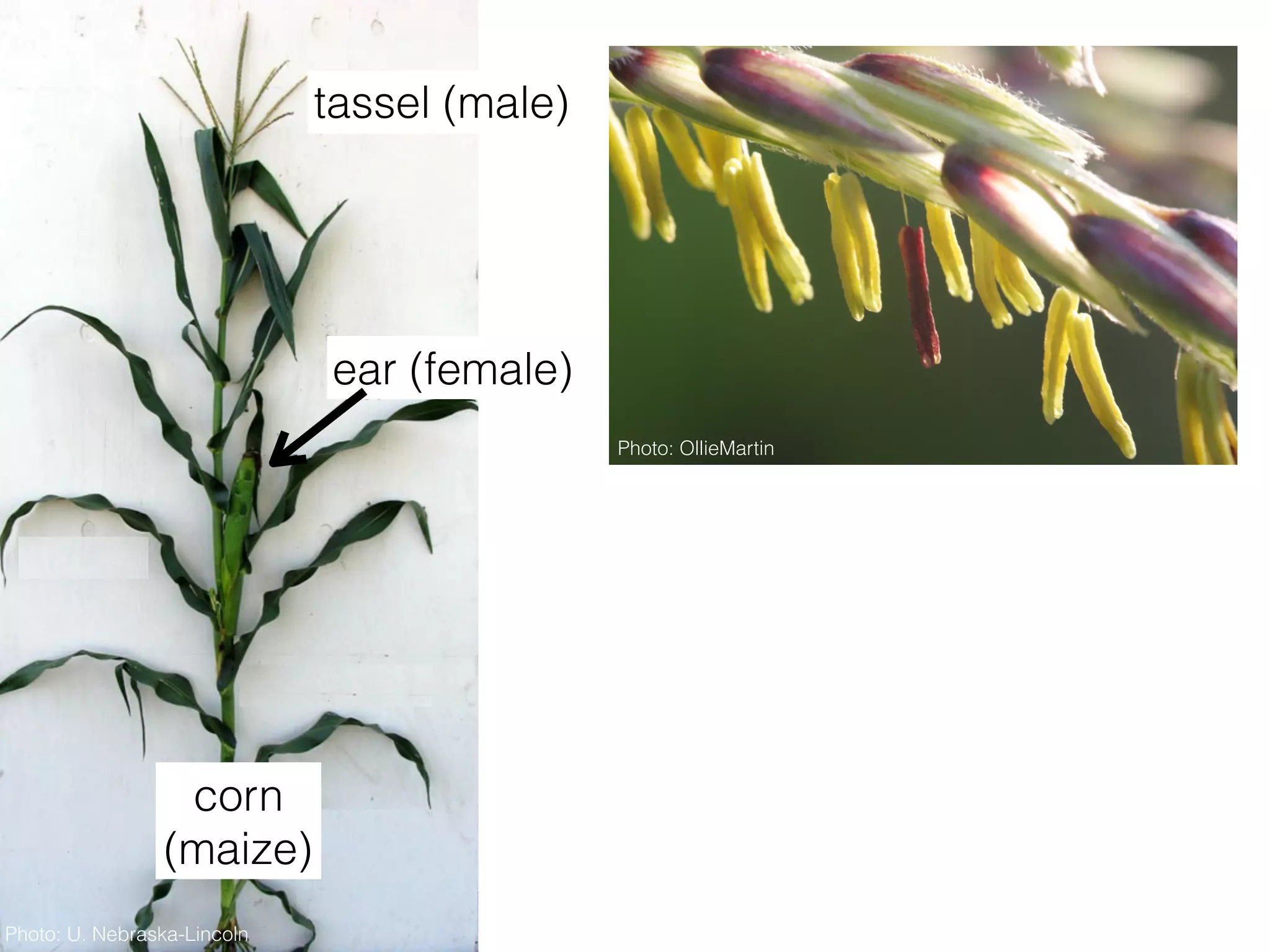 tassel (male)

ear (female)

corn (maize)

Photo: U. Nebraska-Lincoln

Photo: OllieMartin